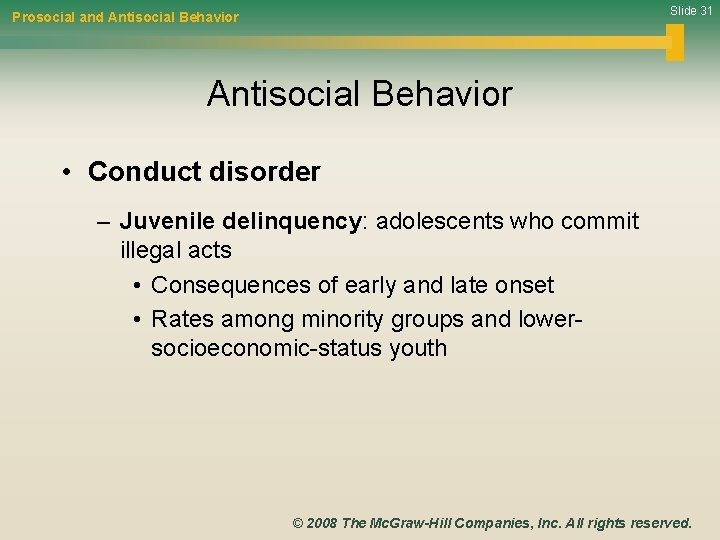 Prosocial and Antisocial Behavior

Slide 31

Antisocial Behavior

• Conduct disorder

– Juvenile delinquency: adolescents who commit illegal acts

• Consequences of early and late onset

• Rates among minority groups and lower-socioeconomic-status youth

© 2008 The McGraw-Hill Companies, Inc. All rights reserved.